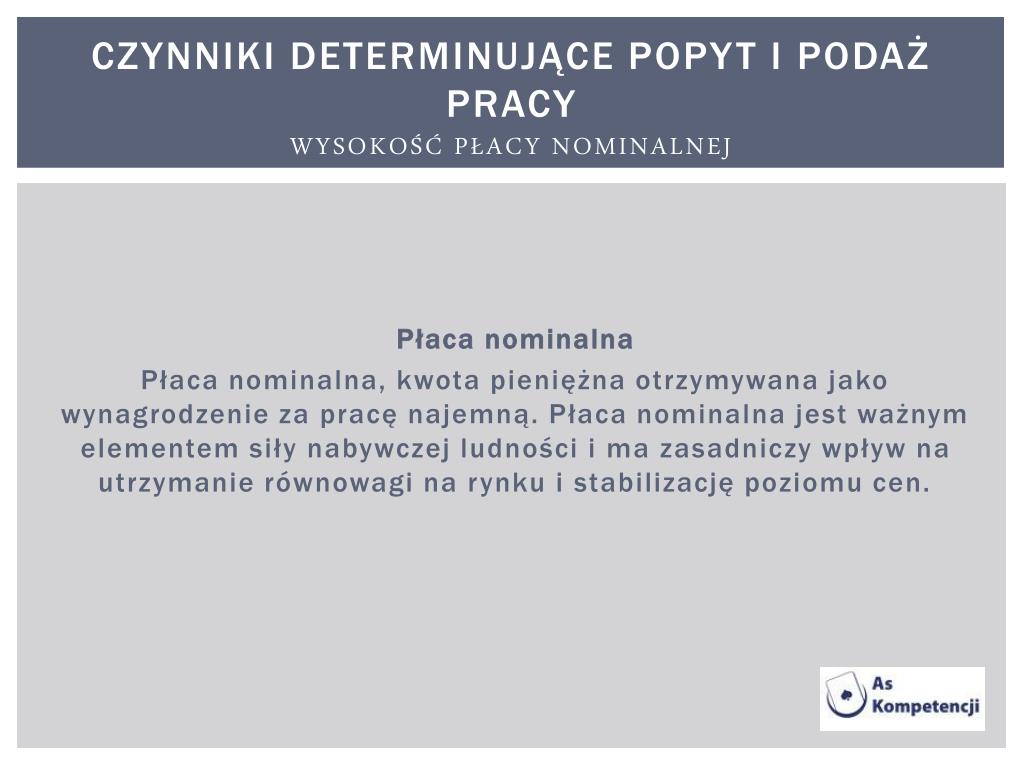 CZYNNIKI DETERMINUJĄCE POPYT I PODAŻ PRACY
WYSOKOŚĆ PŁACY NOMINALNEJ

Płaca nominalna
Płaca nominalna, kwota pieniężna otrzymywana jako wynagrodzenie za pracę najemną. Płaca nominalna jest ważnym elementem siły nabywczej ludności i ma zasadniczy wpływ na utrzymanie równowagi na rynku i stabilizację poziomu cen.

As Kompetencji